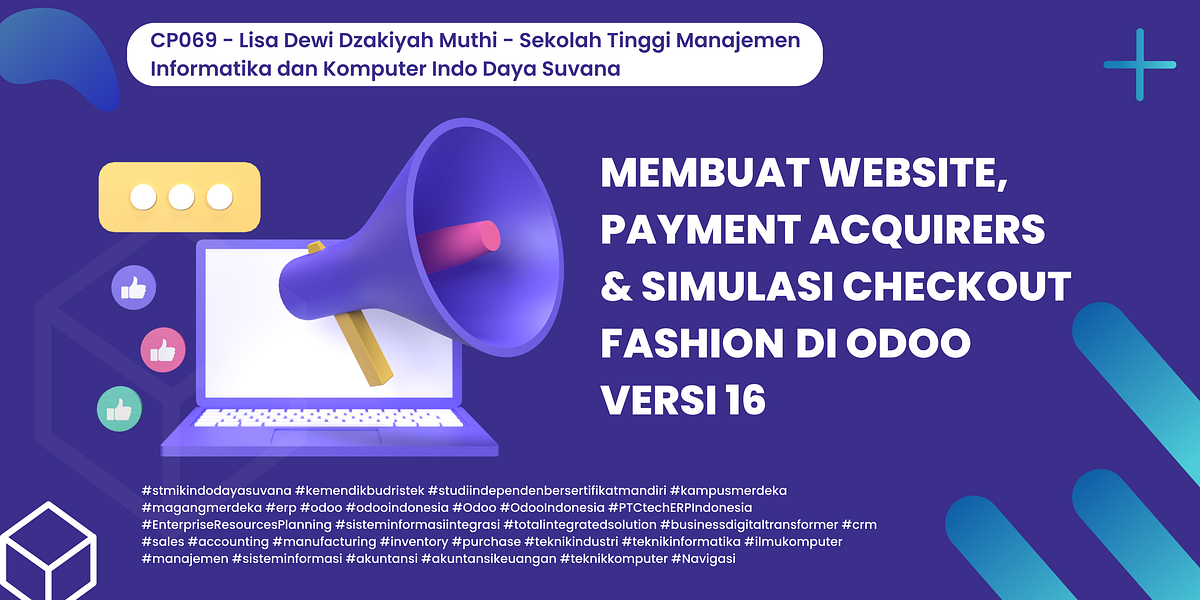 CP069 - Lisa Dewi Dzakiyah Muthi - Sekolah Tinggi Manajemen Informatika dan Komputer Indo Daya Suvana

MEMBUAT WEBSITE, PAYMENT ACQUIRERS & SIMULASI CHECKOUT FASHION DI ODOO VERSI 16

#stmikindodayasuvana #kemendikbudristek #studiindependenbersertifikatmandiri #kampusmerdeka #magangmerdeka #erp #odoo #odooindonesia #Odoo #OdooIndonesia #PTCtechERPIndonesia #EnterpriseResourcesPlanning #sisteminformasiintegrasi #totalintegratedsolution #businessdigitaltransformer #crm #sales #accounting #manufacturing #inventory #purchase #teknikindustri #teknikinformatika #ilmukomputer #manajemen #sisteminformasi #akuntansi #akuntansikeuangan #teknikkomputer #Navigasi